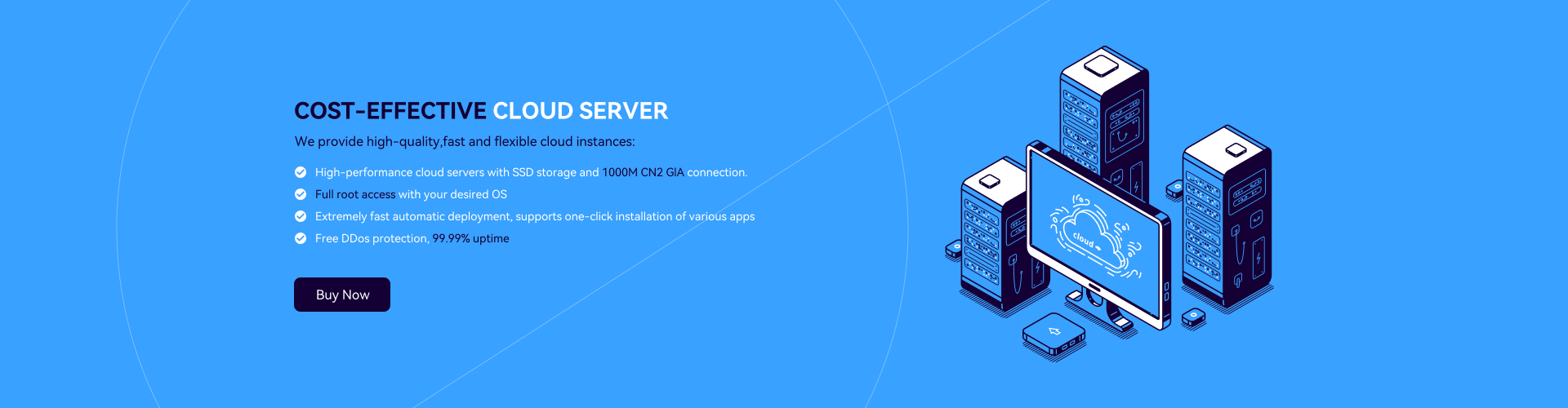 COST-EFFECTIVE CLOUD SERVER

We provide high-quality,fast and flexible cloud instances:

High-performance cloud servers with SSD storage and 1000M CN2 GIA connection.

Full root access with your desired OS

Extremely fast automatic deployment, supports one-click installation of various apps

Free DDos protection, 99.99% uptime

Buy Now

cloud